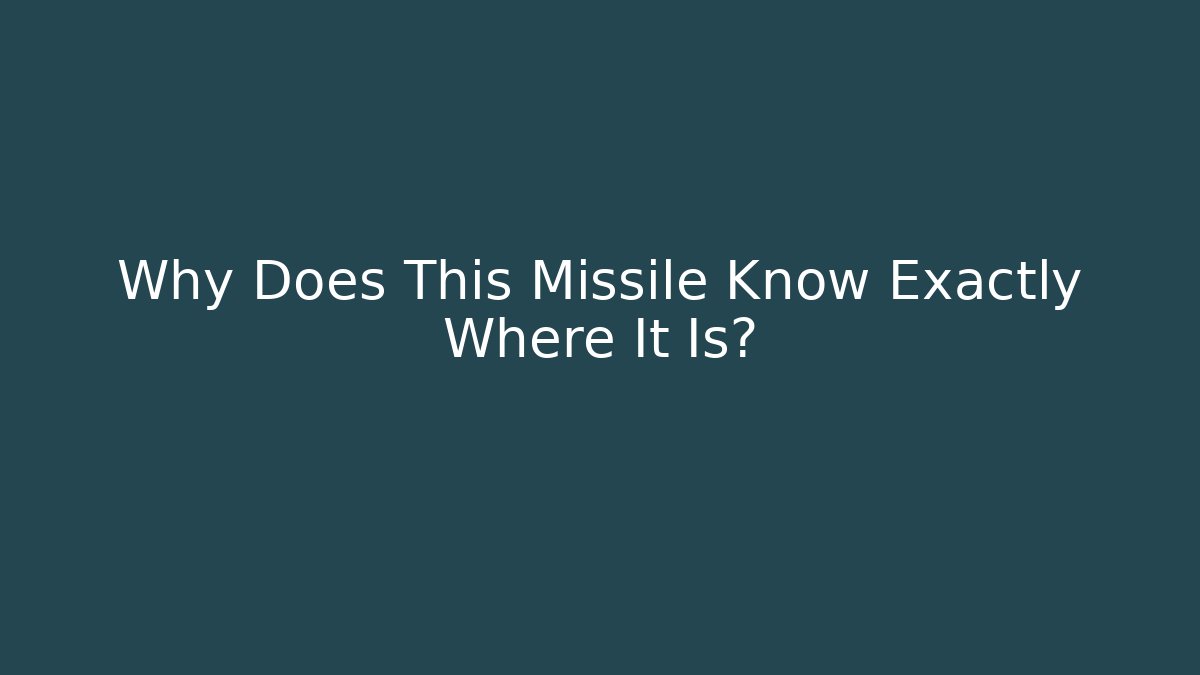 Why Does This Missile Know Exactly Where It Is?